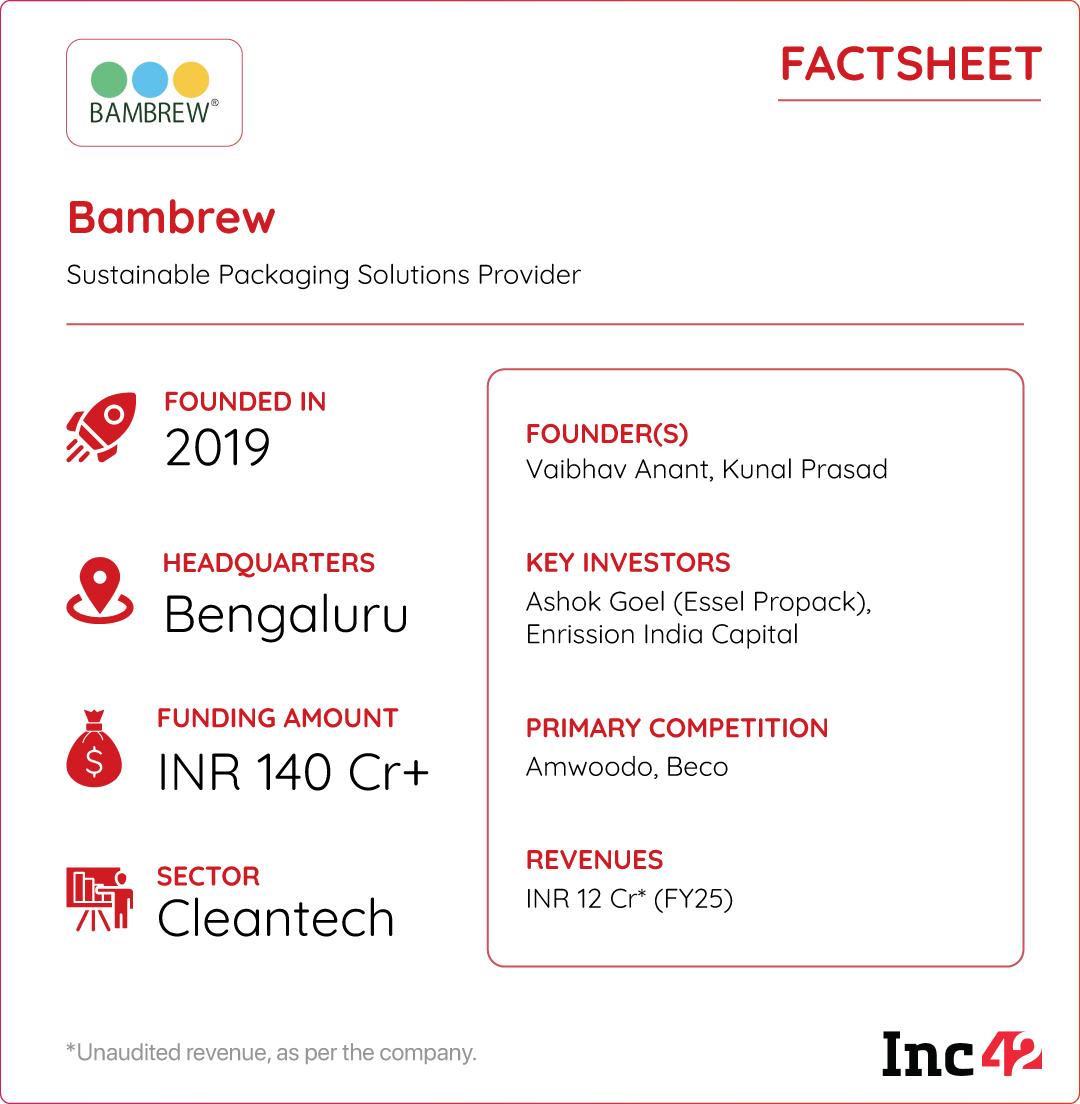 BAMBREW®

FACTSHEET

Bambrew

Sustainable Packaging Solutions Provider

FOUNDED IN
2019

HEADQUARTERS
Bengaluru

FUNDING AMOUNT
INR 140 Cr+

SECTOR
Cleantech

FOUNDER(S)
Vaibhav Anant, Kunal Prasad

KEY INVESTORS
Ashok Goel (Essel Propack), Enrission India Capital

PRIMARY COMPETITION
Amwoodo, Beco

REVENUES
INR 12 Cr* (FY25)

*Unaudited revenue, as per the company.

Inc42